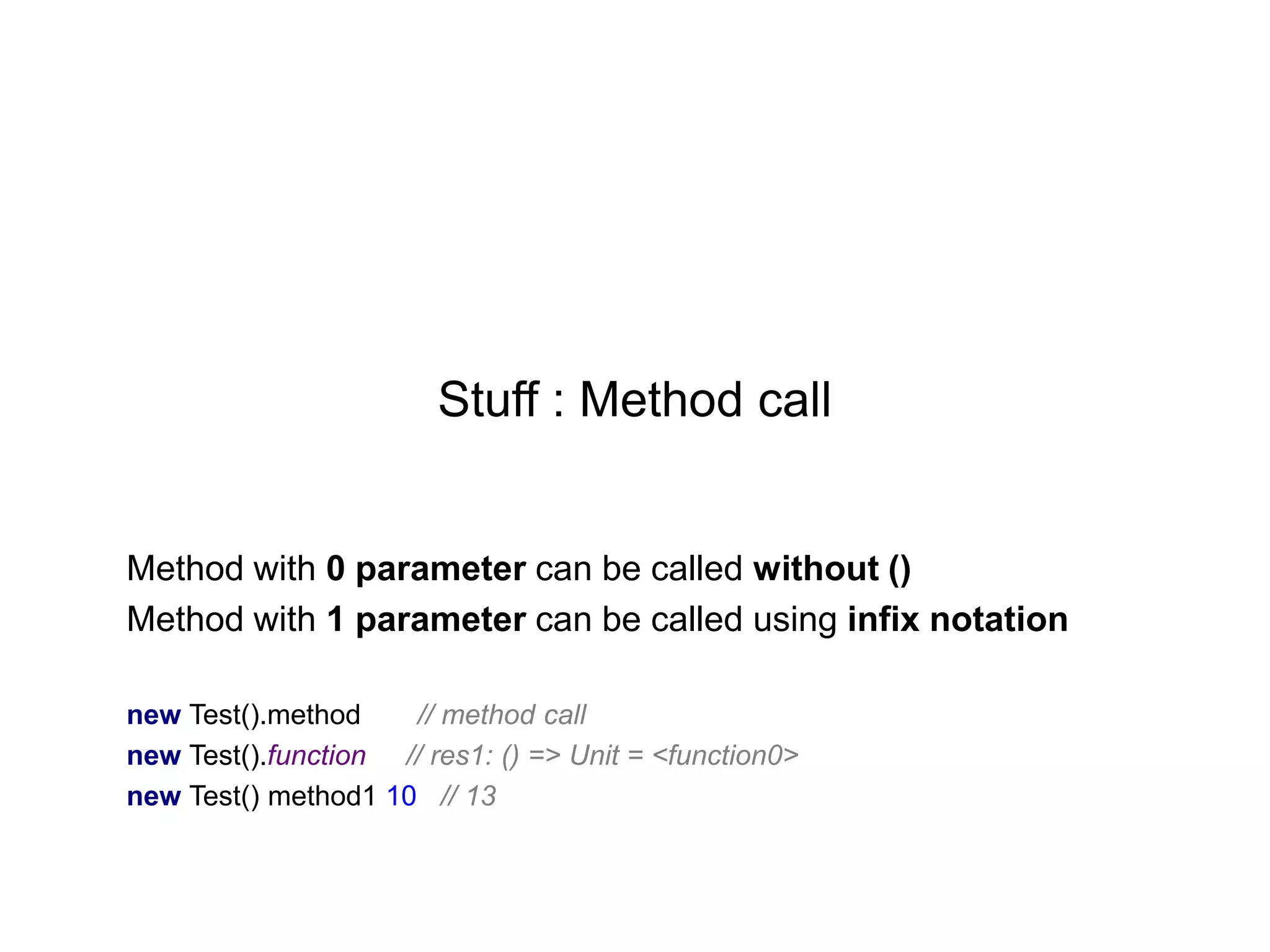 Stuff : Method call

Method with 0 parameter can be called without ()
Method with 1 parameter can be called using infix notation

new Test().method // method call
new Test().function // res1: () => Unit = <function0>
new Test() method1 10 // 13